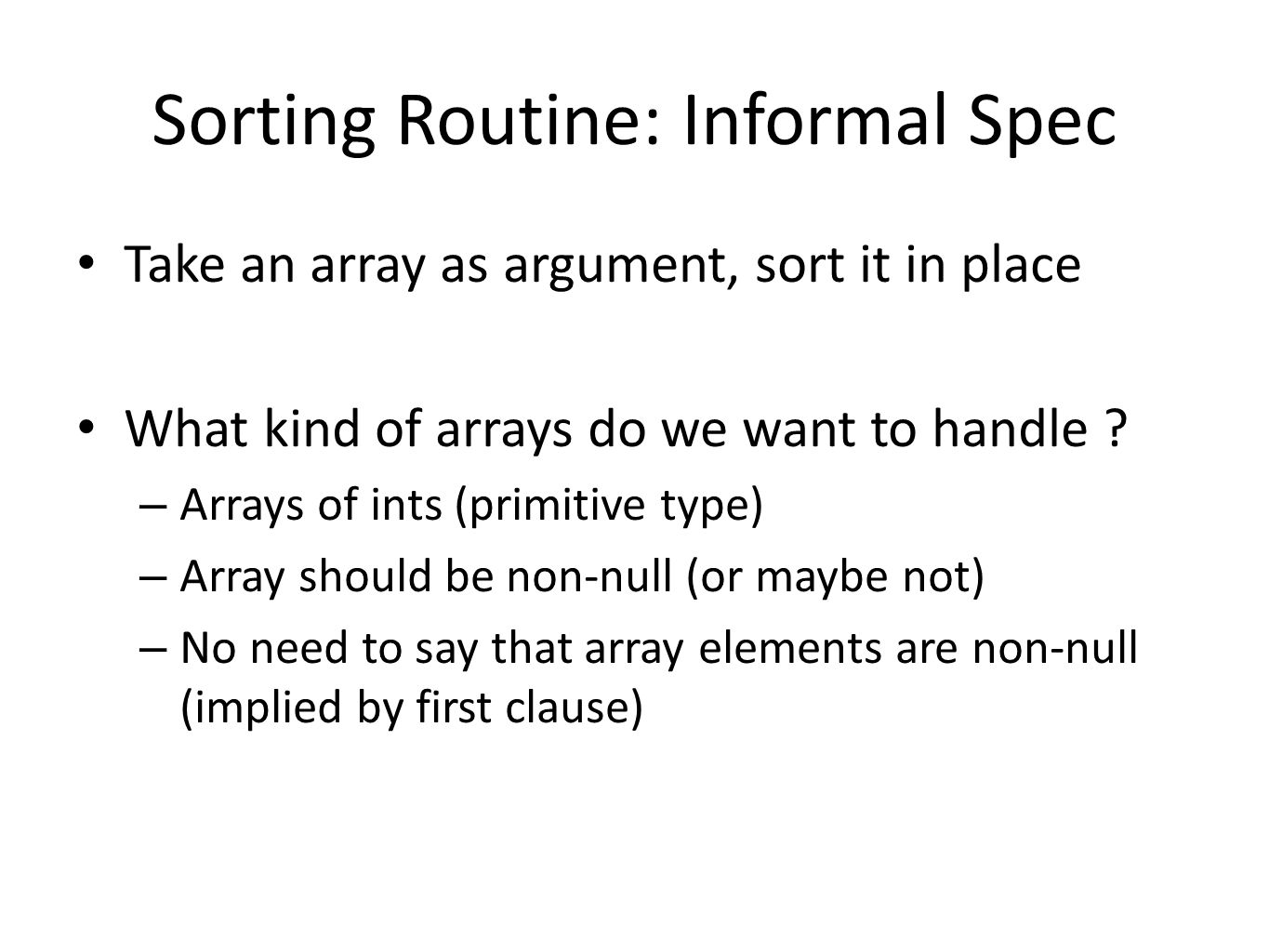 Sorting Routine: Informal Spec

• Take an array as argument, sort it in place

• What kind of arrays do we want to handle ?
– Arrays of ints (primitive type)
– Array should be non-null (or maybe not)
– No need to say that array elements are non-null (implied by first clause)